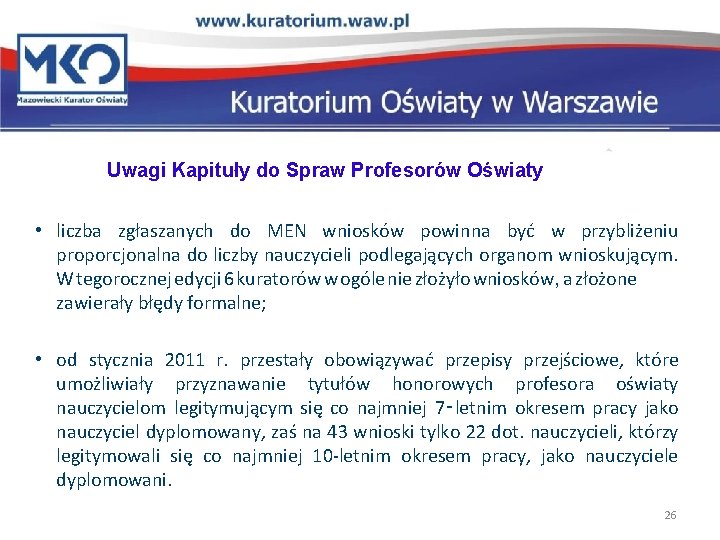 www.kuratorium.waw.pl

MKO
Mazowiecki Kurator Oświaty

Kuratorium Oświaty w Warszawie

Uwagi Kapituły do Spraw Profesorów Oświaty

• liczba zgłaszanych do MEN wniosków powinna być w przybliżeniu proporcjonalna do liczby nauczycieli podlegających organom wnioskującym. W tegorocznej edycji 6 kuratorów w ogóle nie złożyło wniosków, a złożone zawierały błędy formalne;

• od stycznia 2011 r. przestały obowiązywać przepisy przejściowe, które umożliwiały przyznawanie tytułów honorowych profesora oświaty nauczycielom legitymującym się co najmniej 7-letnim okresem pracy jako nauczyciel dyplomowany, zaś na 43 wnioski tylko 22 dot. nauczycieli, którzy legitymowali się co najmniej 10-letnim okresem pracy, jako nauczyciele dyplomowani.

26